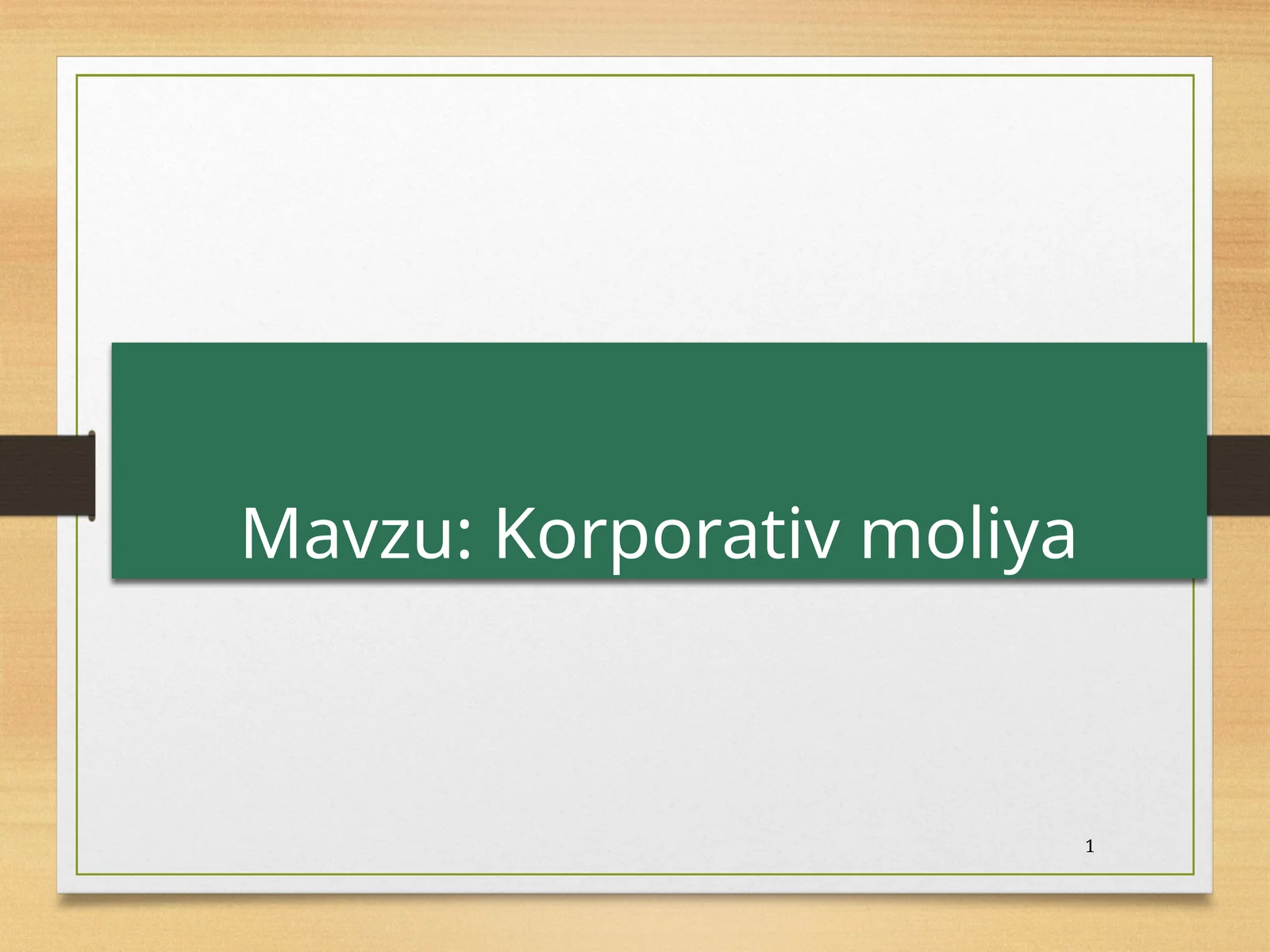 Mavzu: Korporativ moliya

1